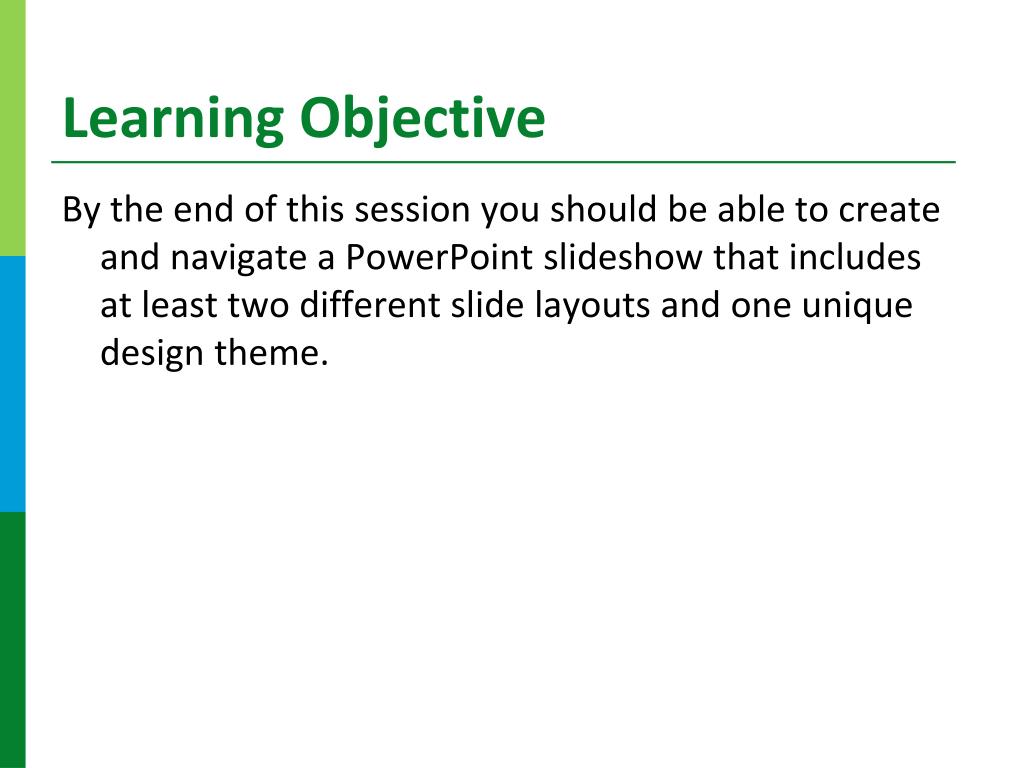 Learning Objective

By the end of this session you should be able to create and navigate a PowerPoint slideshow that includes at least two different slide layouts and one unique design theme.